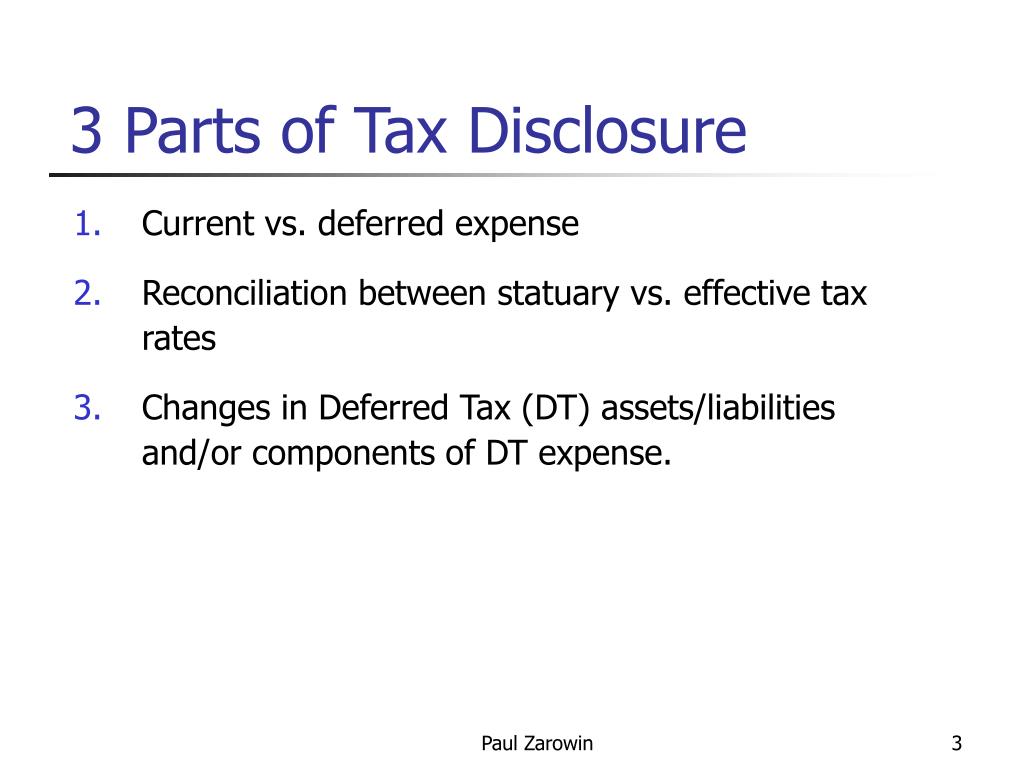 3 Parts of Tax Disclosure

1. Current vs. deferred expense
2. Reconciliation between statuary vs. effective tax rates
3. Changes in Deferred Tax (DT) assets/liabilities and/or components of DT expense.

Paul Zarowin

3